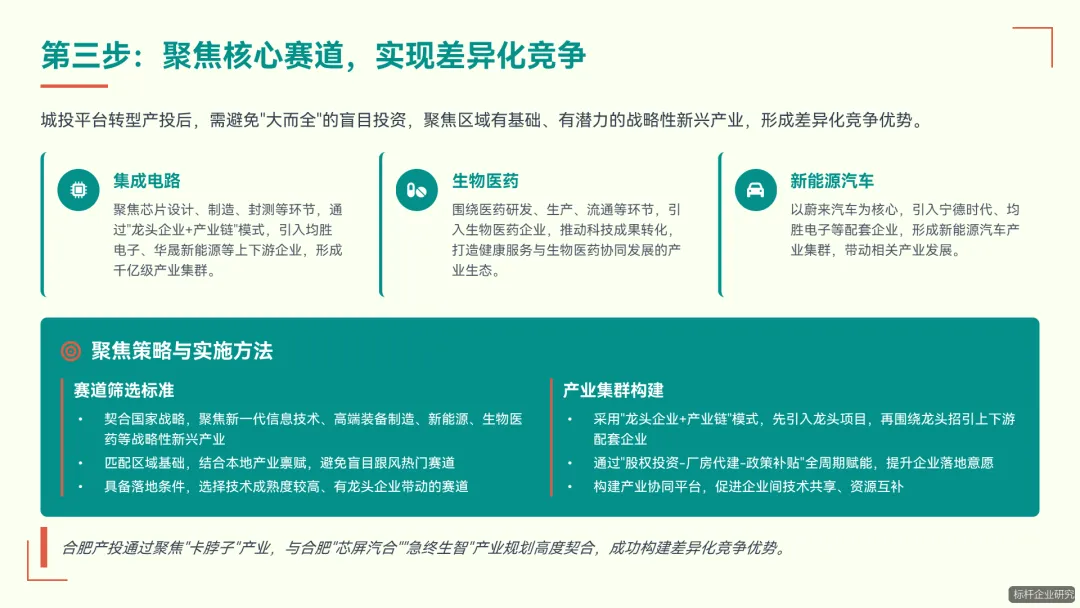 第三步：聚焦核心赛道，实现差异化竞争

城投平台转型产投后，需避免"大而全"的盲目投资，聚焦区域有基础、有潜力的战略性新兴产业，形成差异化竞争优势。

集成电路

聚焦芯片设计、制造、封测等环节，通过"龙头企业+产业链"模式，引入均胜电子、华晟新能源等上下游企业，形成千亿级产业集群。

生物医药

围绕医药研发、生产、流通等环节，引入生物医药企业，推动科技成果转化，打造健康服务与生物医药协同发展的产业生态。

新能源汽车

以蔚来汽车为核心，引入宁德时代、均胜电子等配套企业，形成新能源汽车产业集群，带动相关产业发展。

聚焦策略与实施方法

赛道筛选标准

• 契合国家战略，聚焦新一代信息技术、高端装备制造、新能源、生物医药等战略性新兴产业
• 匹配区域基础，结合本地产业禀赋，避免盲目跟风热门赛道
• 具备落地条件，选择技术成熟度较高、有龙头企业带动的赛道

产业集群构建

• 采用"龙头企业+产业链"模式，先引入龙头项目，再围绕龙头招引上下游配套企业
• 通过"股权投资-厂房代建-政策补贴"全周期赋能，提升企业落地意愿
• 构建产业协同平台，促进企业间技术共享、资源互补

合肥产投通过聚焦"卡脖子"产业，与合肥"芯屏汽合""急终生智"产业规划高度契合，成功构建差异化竞争优势。

标杆企业研究